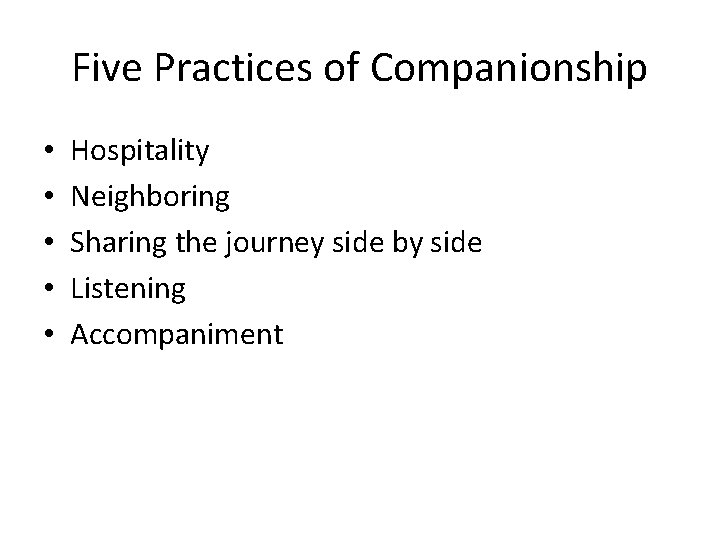 Five Practices of Companionship

• Hospitality
• Neighboring
• Sharing the journey side by side
• Listening
• Accompaniment